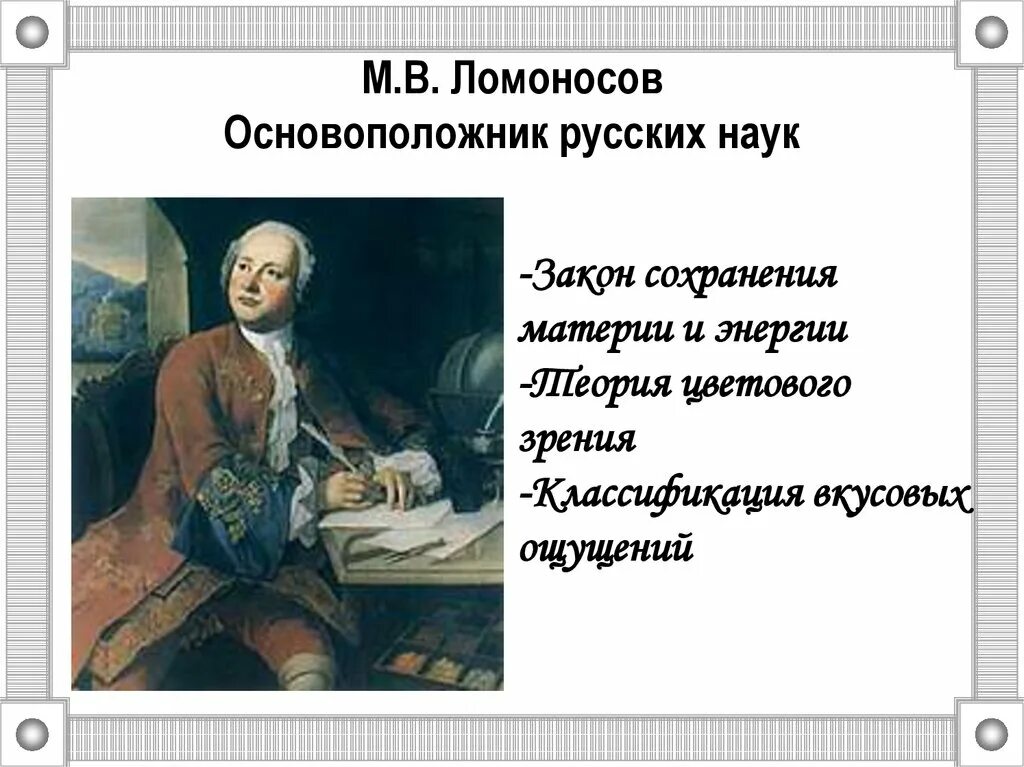 М.В. Ломоносов
Основоположник русских наук

-Закон сохранения материи и энергии
-Теория цветового зрения
-Классификация вкусовых ощущений